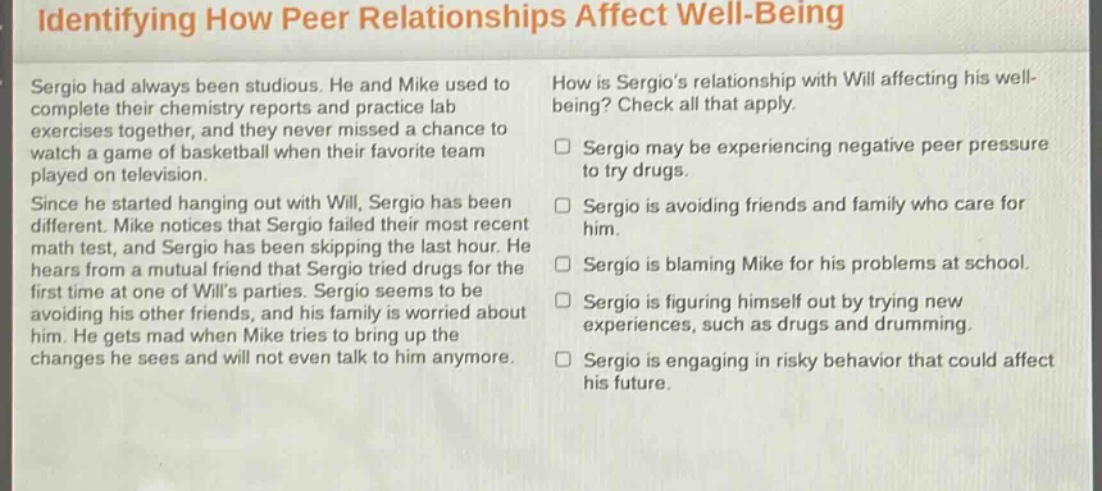 Identifying How Peer Relationships Affect Well-Being

Sergio had always been studious. He and Mike used to complete their chemistry reports and practice lab exercises together, and they never missed a chance to watch a game of basketball when their favorite team played on television.

Since he started hanging out with Will, Sergio has been different. Mike notices that Sergio failed their most recent math test, and Sergio has been skipping the last hour. He hears from a mutual friend that Sergio tried drugs for the first time at one of Will's parties. Sergio seems to be avoiding his other friends, and his family is worried about him. He gets mad when Mike tries to bring up the changes he sees and will not even talk to him anymore.

How is Sergio's relationship with Will affecting his well-being? Check all that apply.

☐ Sergio may be experiencing negative peer pressure to try drugs.

☐ Sergio is avoiding friends and family who care for him.

☐ Sergio is blaming Mike for his problems at school.

☐ Sergio is figuring himself out by trying new experiences, such as drugs and drumming.

☐ Sergio is engaging in risky behavior that could affect his future.